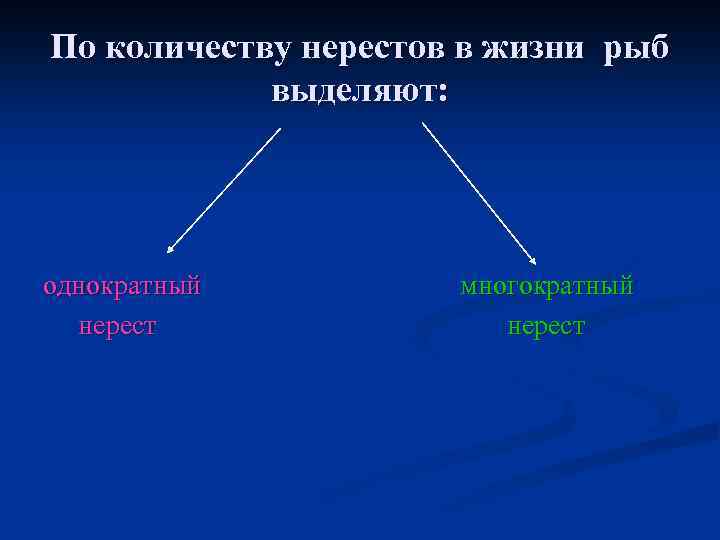 По количеству нерестов в жизни рыб выделяют:

однократный нерест

многократный нерест